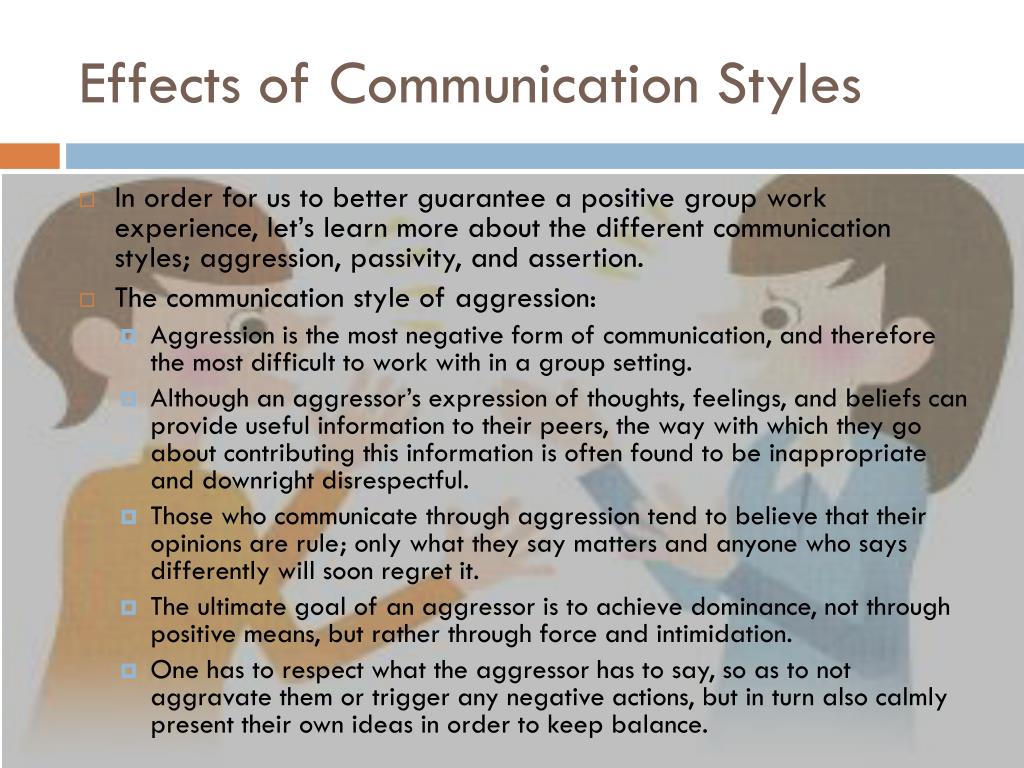 Effects of Communication Styles

In order for us to better guarantee a positive group work experience, let's learn more about the different communication styles; aggression, passivity, and assertion.

The communication style of aggression:

Aggression is the most negative form of communication, and therefore the most difficult to work with in a group setting.

Although an aggressor's expression of thoughts, feelings, and beliefs can provide useful information to their peers, the way with which they go about contributing this information is often found to be inappropriate and downright disrespectful.

Those who communicate through aggression tend to believe that their opinions are rule; only what they say matters and anyone who says differently will soon regret it.

The ultimate goal of an aggressor is to achieve dominance, not through positive means, but rather through force and intimidation.

One has to respect what the aggressor has to say, so as to not aggravate them or trigger any negative actions, but in turn also calmly present their own ideas in order to keep balance.